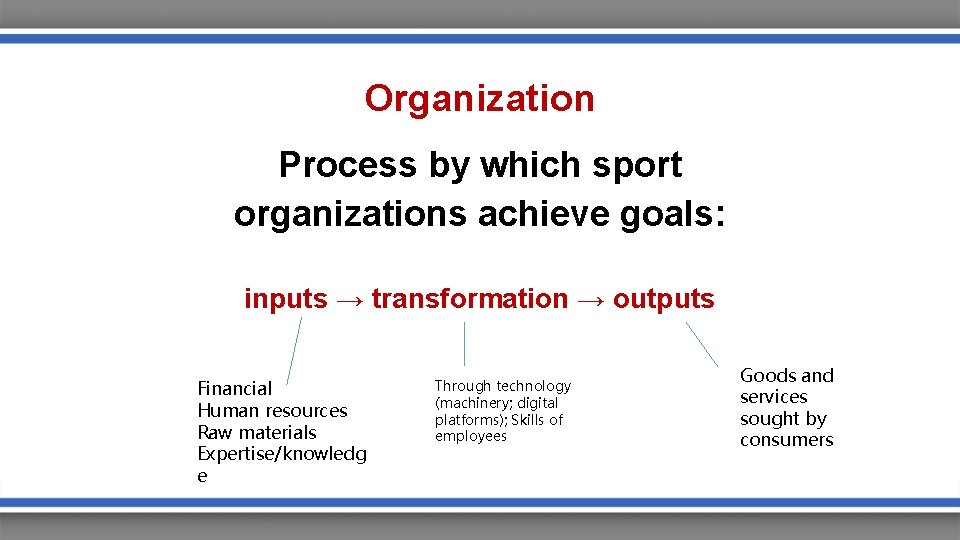 Organization

Process by which sport organizations achieve goals:

inputs → transformation → outputs

Financial
Human resources
Raw materials
Expertise/knowledge

Through technology (machinery; digital platforms); Skills of employees

Goods and services sought by consumers